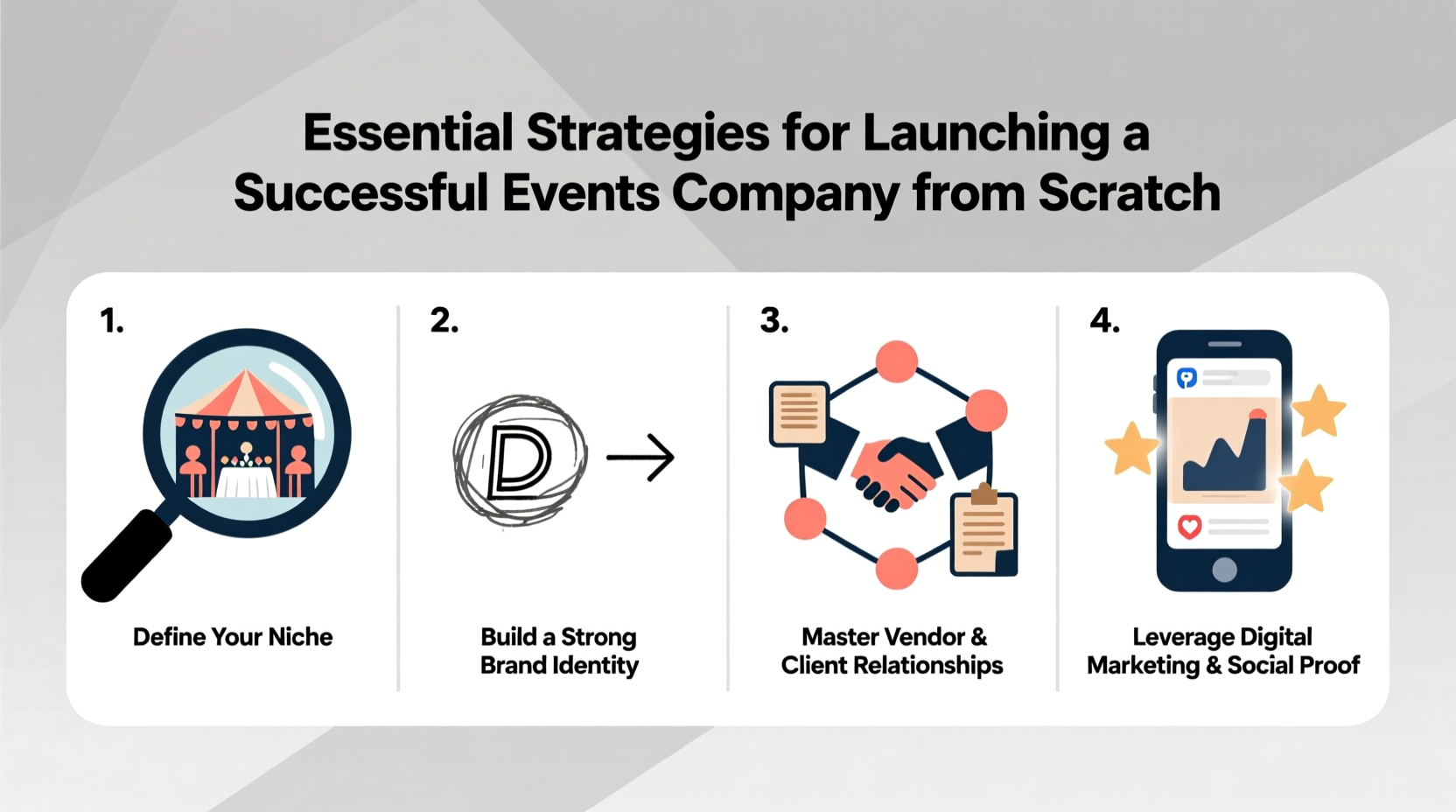 Essential Strategies for Launching a Successful Events Company from Scratch

1.

Define Your Niche

2.

D

Build a Strong Brand Identity

3.

Master Vendor & Client Relationships

4.

Leverage Digital Marketing & Social Proof